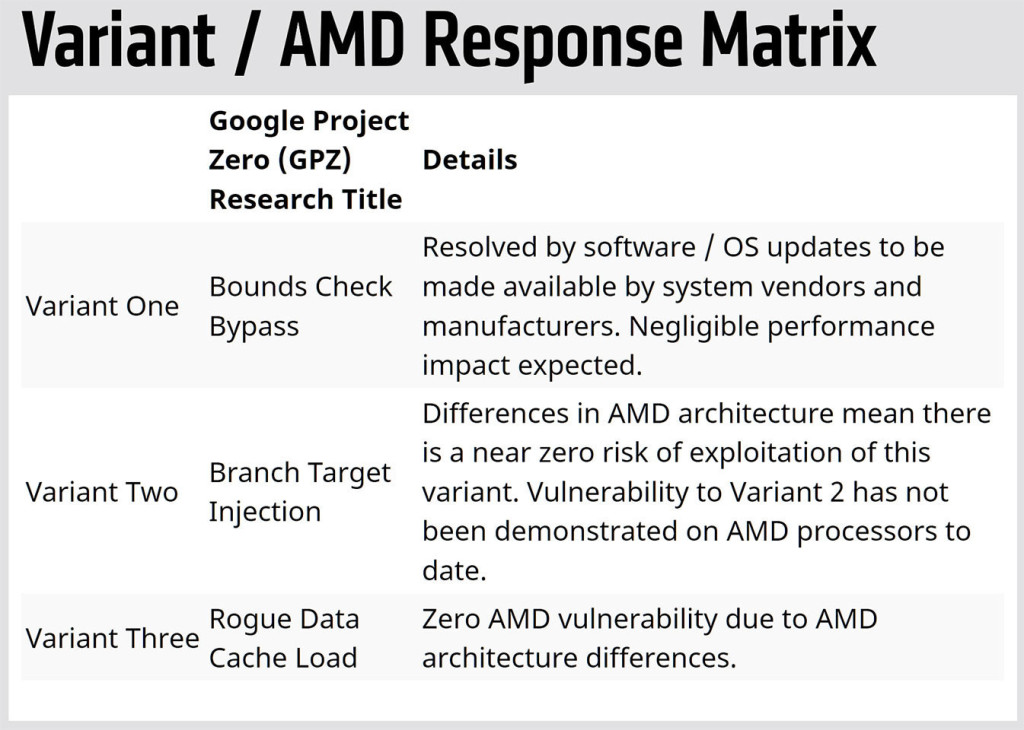 Variant / AMD Response Matrix

| | Google Project Zero (GPZ) Research Title | Details |
|---|---|---|
| Variant One | Bounds Check Bypass | Resolved by software / OS updates to be made available by system vendors and manufacturers. Negligible performance impact expected. |
| Variant Two | Branch Target Injection | Differences in AMD architecture mean there is a near zero risk of exploitation of this variant. Vulnerability to Variant 2 has not been demonstrated on AMD processors to date. |
| Variant Three | Rogue Data Cache Load | Zero AMD vulnerability due to AMD architecture differences. |